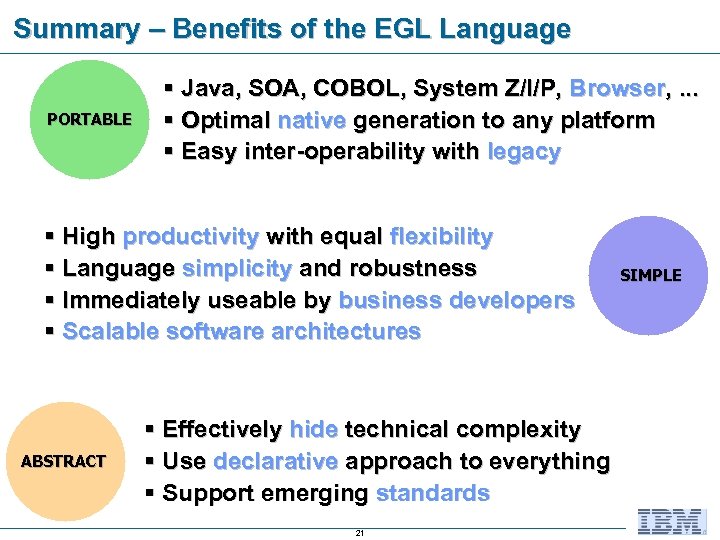 Summary – Benefits of the EGL Language

PORTABLE

▪ Java, SOA, COBOL, System Z/I/P, Browser, ...
▪ Optimal native generation to any platform
▪ Easy inter-operability with legacy

▪ High productivity with equal flexibility
▪ Language simplicity and robustness
▪ Immediately useable by business developers
▪ Scalable software architectures

SIMPLE

ABSTRACT

▪ Effectively hide technical complexity
▪ Use declarative approach to everything
▪ Support emerging standards

21

IBM